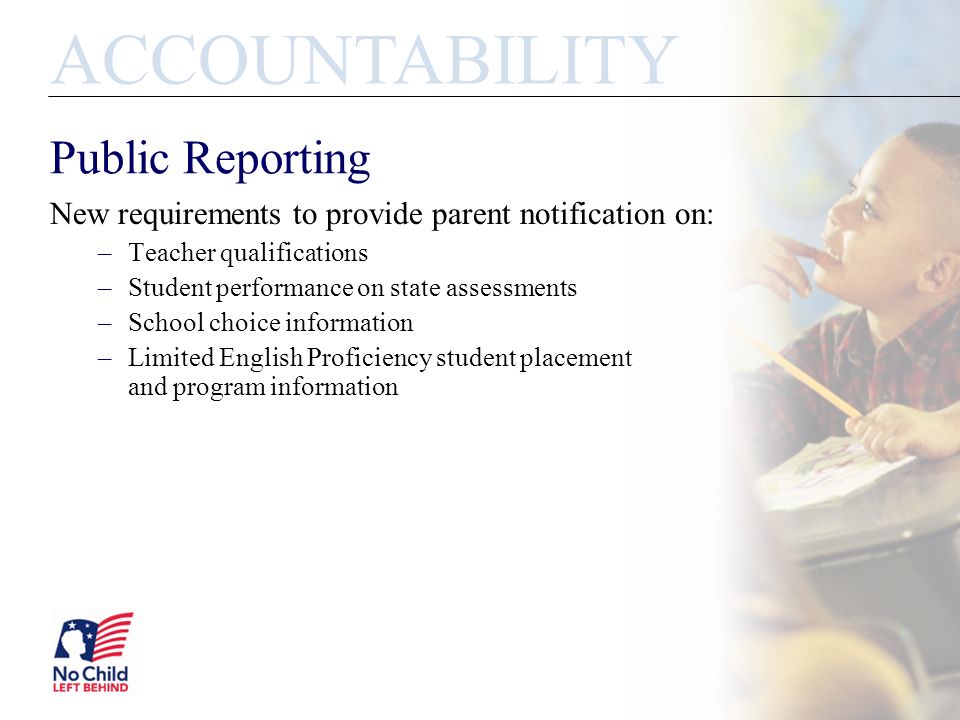 ACCOUNTABILITY

Public Reporting

New requirements to provide parent notification on:

– Teacher qualifications
– Student performance on state assessments
– School choice information
– Limited English Proficiency student placement and program information

No Child
LEFT BEHIND